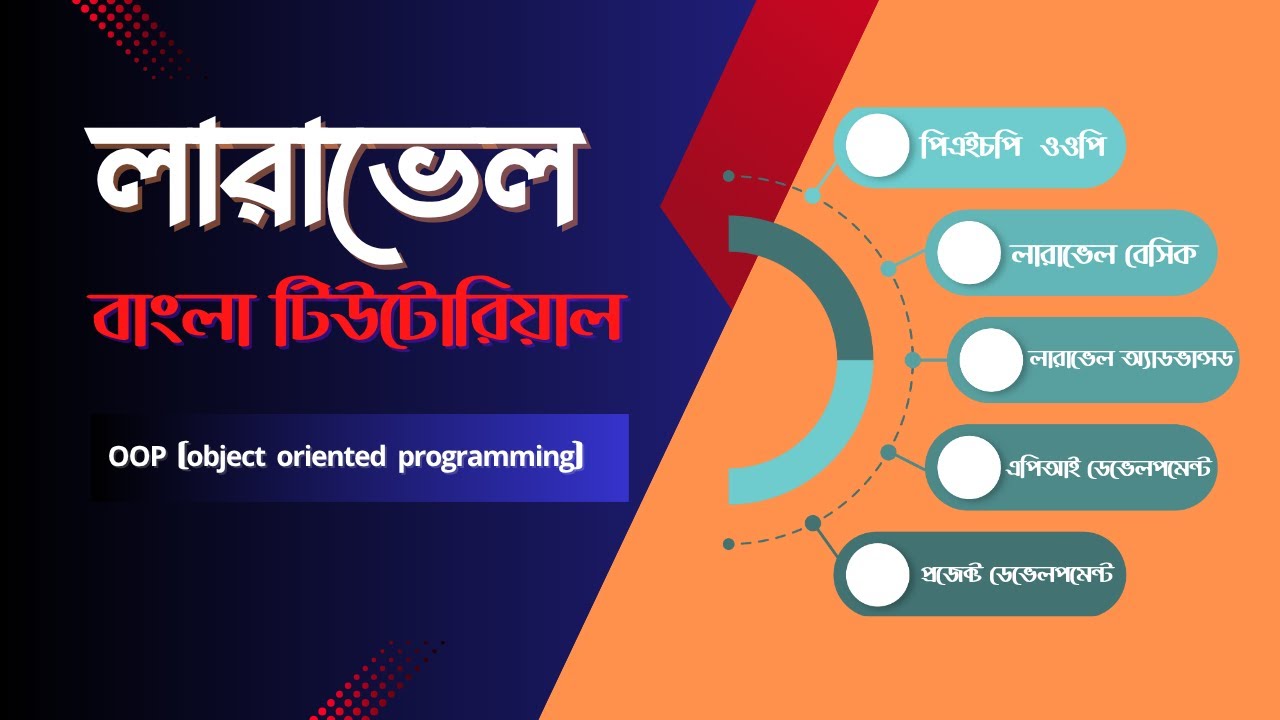 লারাভেল

বাংলা টিউটোরিয়াল

OOP [object oriented programming]

পিএইচপি ওওপি

লারাভেল বেসিক

লারাভেল অ্যাডভান্সড

এপিআই ডেভেলপমেন্ট

প্রজেক্ট ডেভেলপমেন্ট